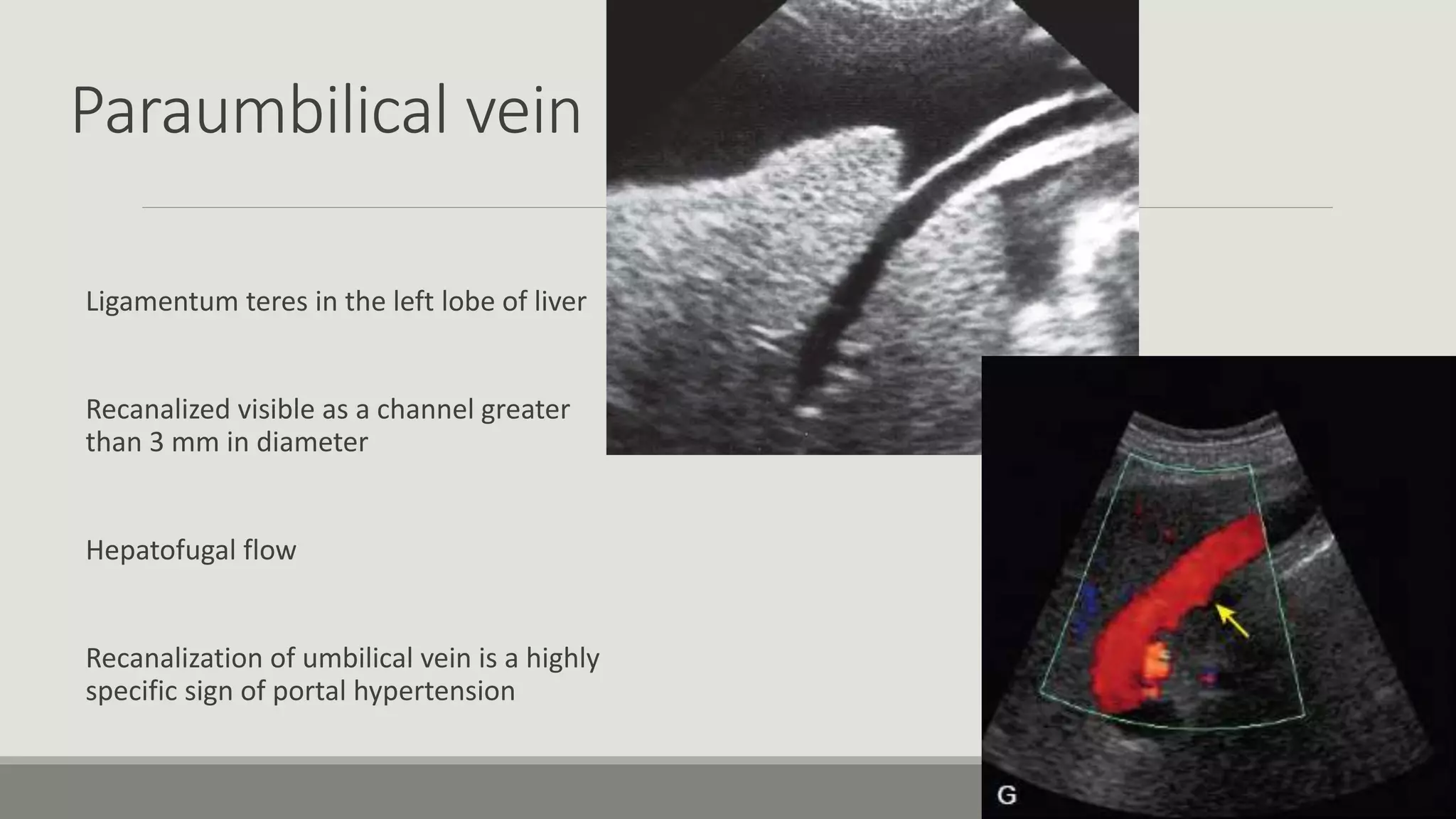 Paraumbilical vein

Ligamentum teres in the left lobe of liver

Recanalized visible as a channel greater than 3 mm in diameter

Hepatofugal flow

Recanalization of umbilical vein is a highly specific sign of portal hypertension

G